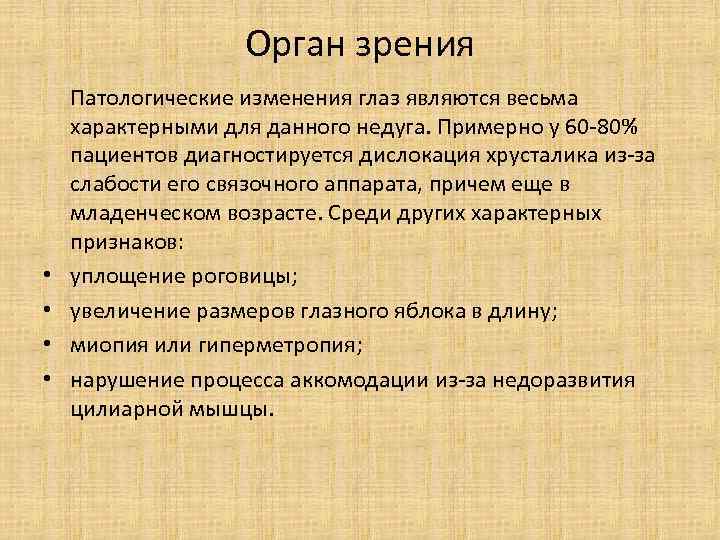 Орган зрения

Патологические изменения глаз являются весьма характерными для данного недуга. Примерно у 60-80% пациентов диагностируется дислокация хрусталика из-за слабости его связочного аппарата, причем еще в младенческом возрасте. Среди других характерных признаков:

• уплощение роговицы;
• увеличение размеров глазного яблока в длину;
• миопия или гиперметропия;
• нарушение процесса аккомодации из-за недоразвития цилиарной мышцы.